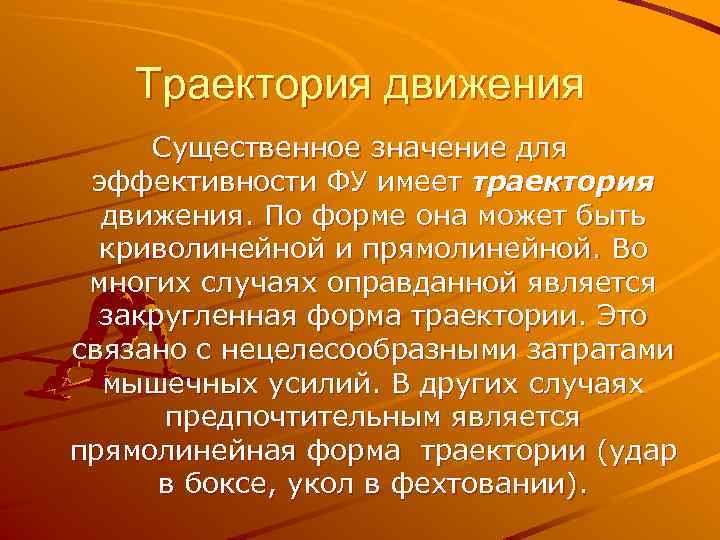 Траектория движения

Существенное значение для эффективности ФУ имеет траектория движения. По форме она может быть криволинейной и прямолинейной. Во многих случаях оправданной является закругленная форма траектории. Это связано с нецелесообразными затратами мышечных усилий. В других случаях предпочтительным является прямолинейная форма траектории (удар в боксе, укол в фехтовании).